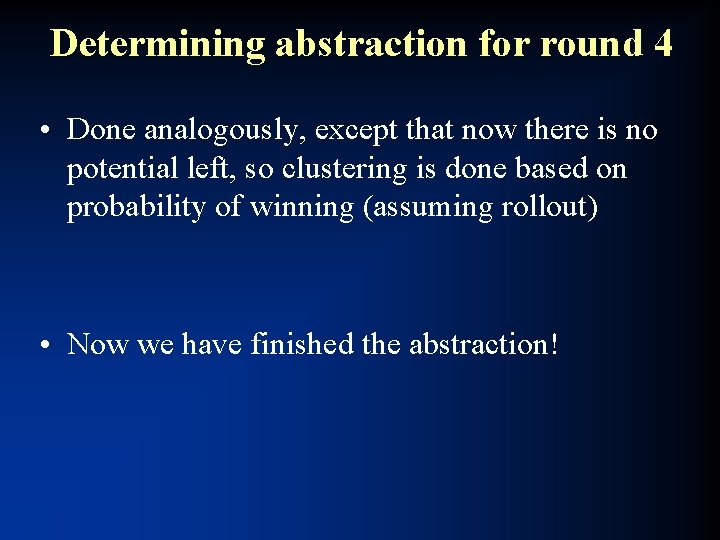 Determining abstraction for round 4

• Done analogously, except that now there is no potential left, so clustering is done based on probability of winning (assuming rollout)

• Now we have finished the abstraction!